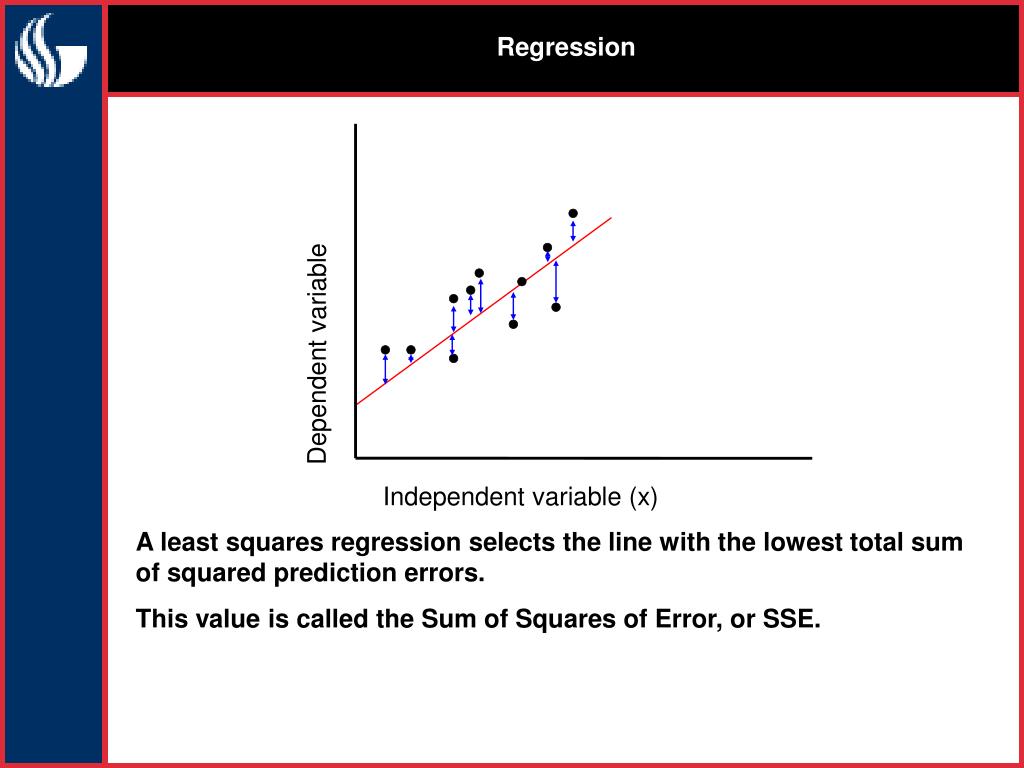 Regression

Dependent variable

Independent variable (x)

A least squares regression selects the line with the lowest total sum of squared prediction errors.

This value is called the Sum of Squares of Error, or SSE.